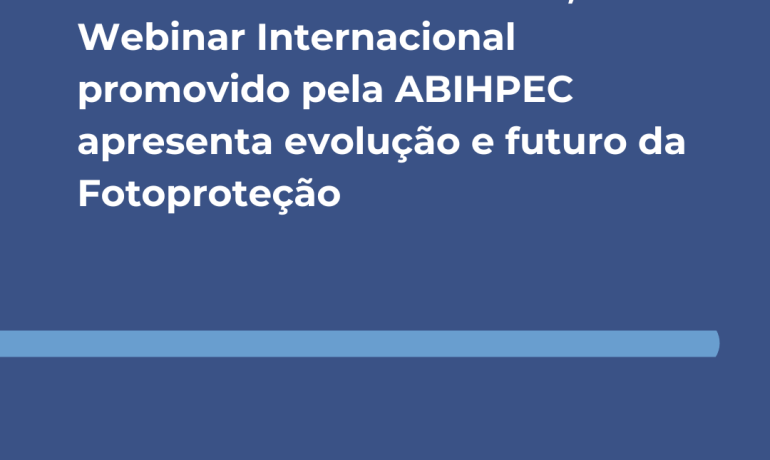 Webinar Internacional promovido pela ABIHPEC apresenta evolução e futuro da Fotoproteção